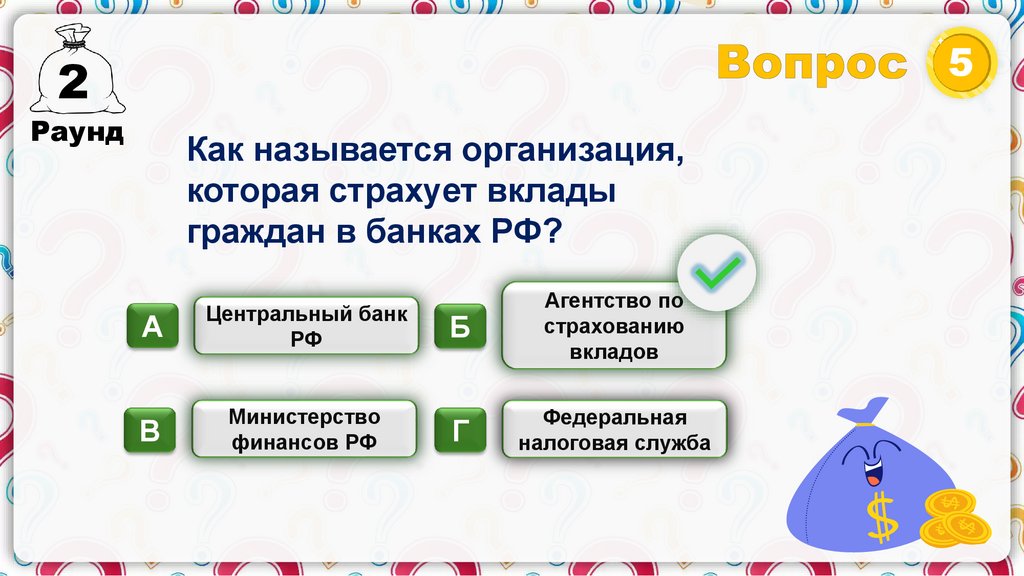 2
Раунд

Вопрос 5

Как называется организация, которая страхует вклады граждан в банках РФ?

А Центральный банк РФ

Б Агентство по страхованию вкладов

В Министерство финансов РФ

Г Федеральная налоговая служба

$